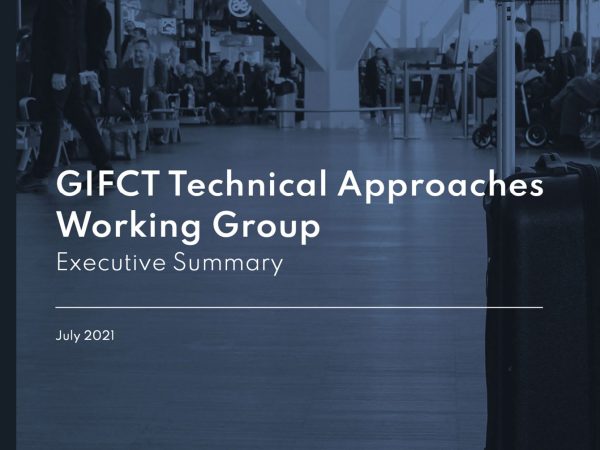 GIFCT Technical Approaches Working Group

Executive Summary

July 2021